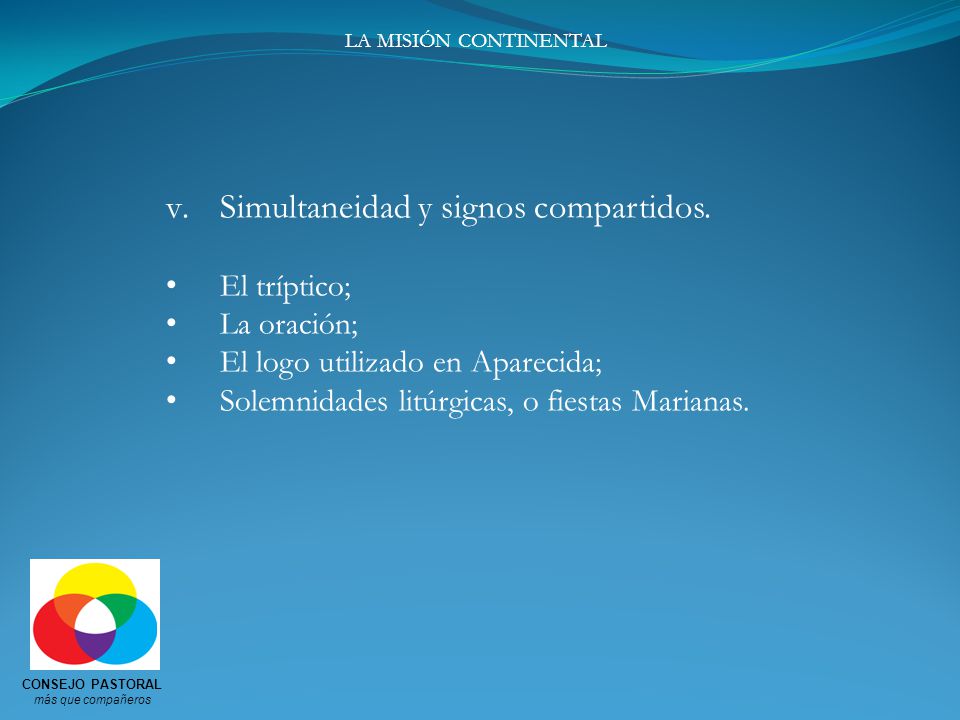 LA MISIÓN CONTINENTAL

v. Simultaneidad y signos compartidos.

• El tríptico;
• La oración;
• El logo utilizado en Aparecida;
• Solemnidades litúrgicas, o fiestas Marianas.

CONSEJO PASTORAL
más que compañeros